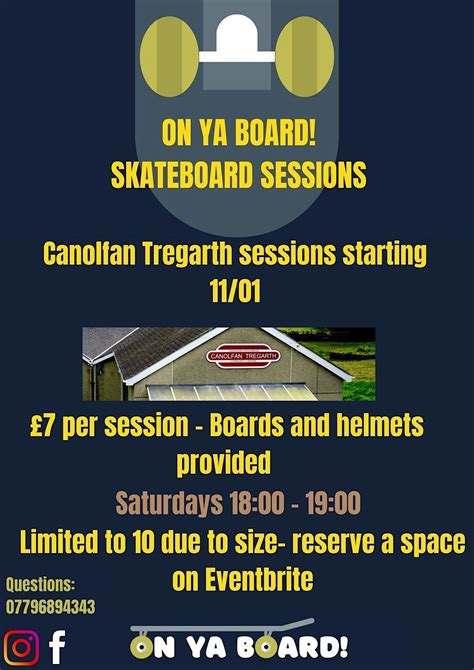 ON YA BOARD!
SKATEBOARD SESSIONS

Canolfan Tregarth sessions starting 11/01

CANOLFAN TREGARTH

£7 per session - Boards and helmets provided

Saturdays 18:00 - 19:00

Limited to 10 due to size- reserve a space on Eventbrite

Questions:
07796894343

ON YA BOARD!